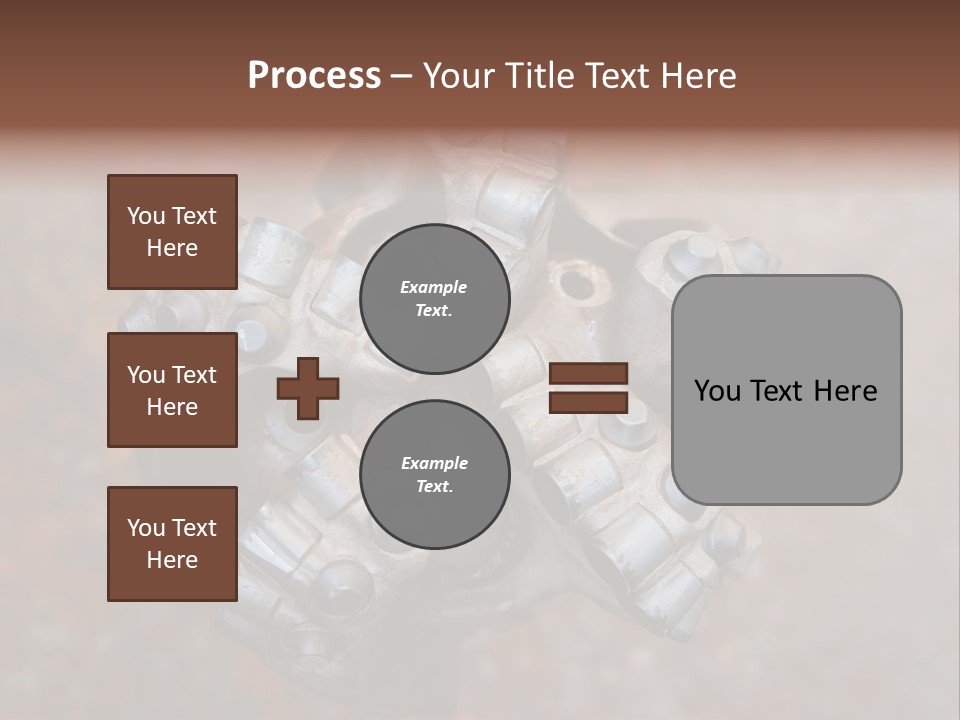 Process – Your Title Text Here

You Text Here

You Text Here

You Text Here

Example Text.

Example Text.

You Text Here